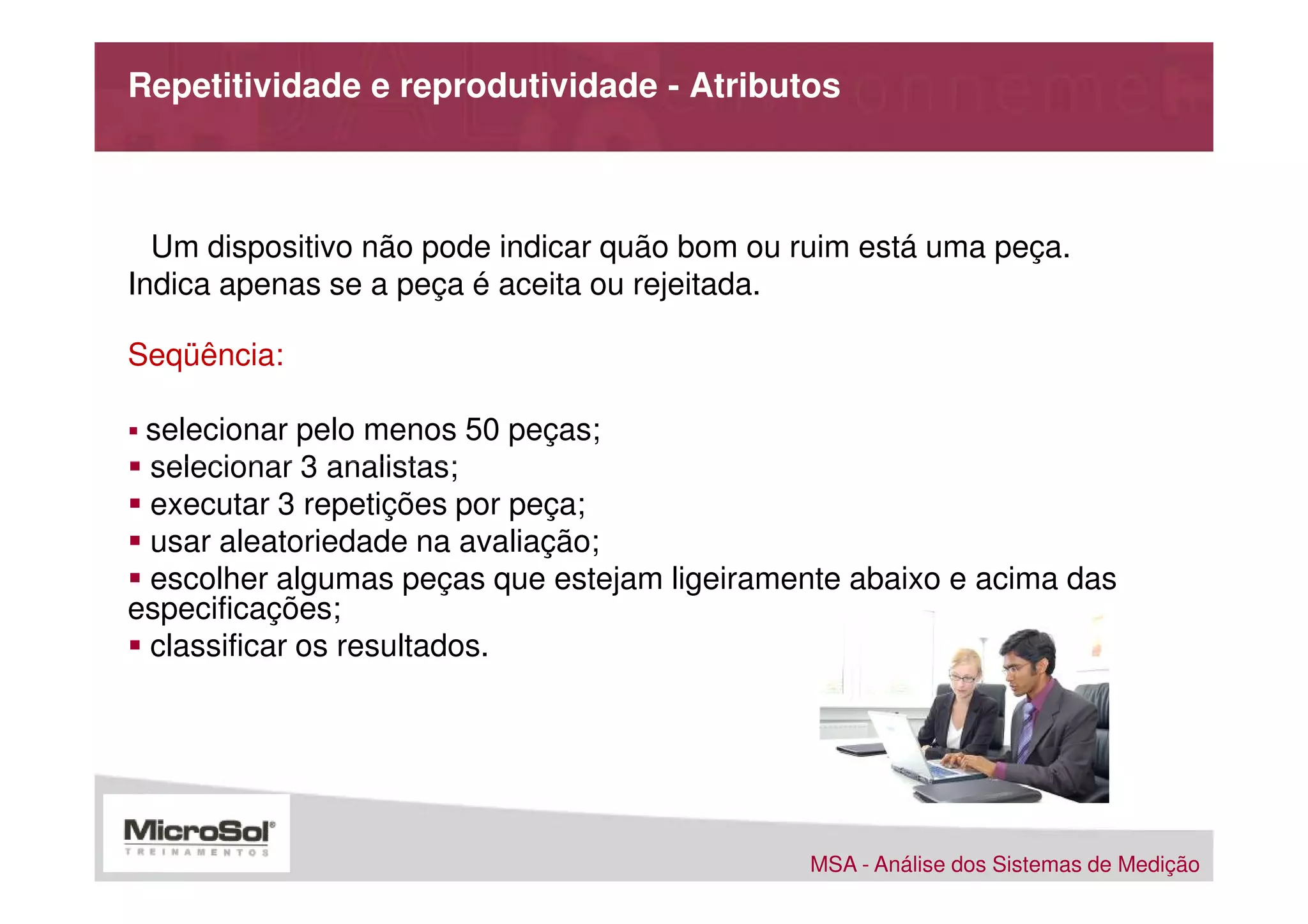 Repetitividade e reprodutividade - Atributos

Um dispositivo não pode indicar quão bom ou ruim está uma peça. Indica apenas se a peça é aceita ou rejeitada.

Seqüência:

▪ selecionar pelo menos 50 peças;
▪ selecionar 3 analistas;
▪ executar 3 repetições por peça;
▪ usar aleatoriedade na avaliação;
▪ escolher algumas peças que estejam ligeiramente abaixo e acima das especificações;
▪ classificar os resultados.

MicroSol® TREINAMENTOS

MSA - Análise dos Sistemas de Medição